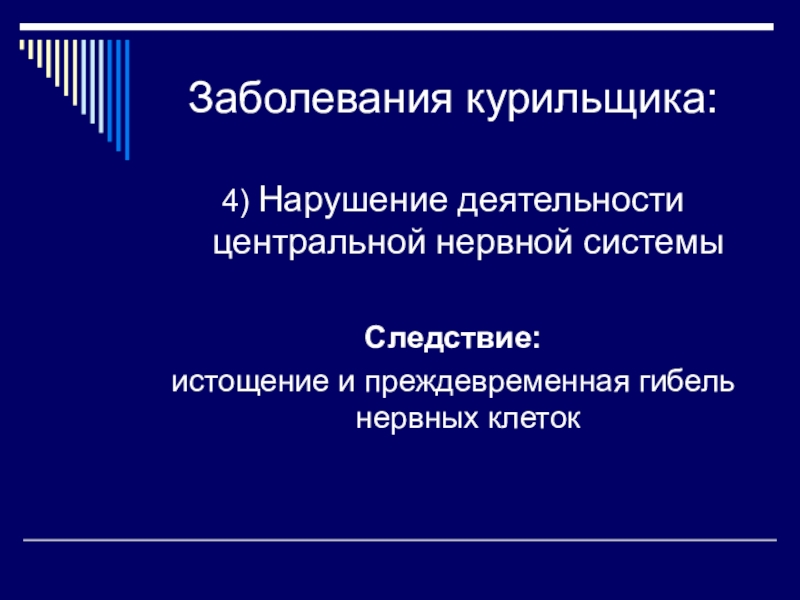 Заболевания курильщика:

4) Нарушение деятельности центральной нервной системы

Следствие:
истощение и преждевременная гибель нервных клеток